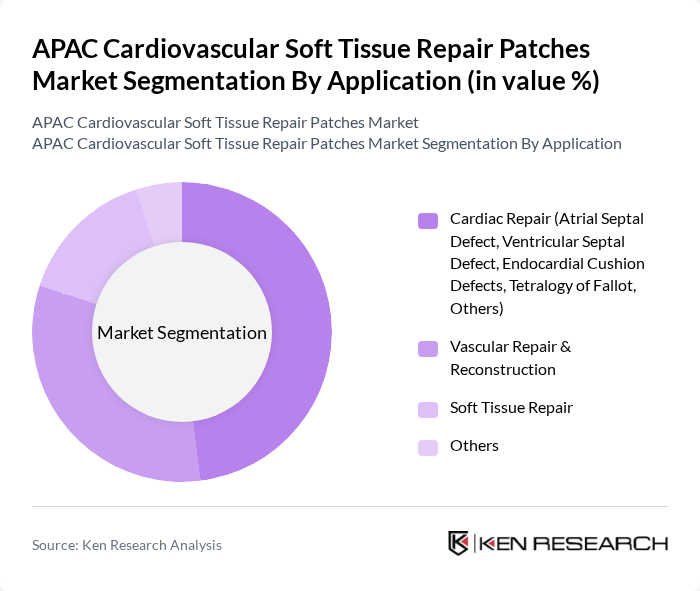 APAC Cardiovascular Soft Tissue Repair Patches Market Segmentation By Application (in value %)

APAC Cardiovascular Soft Tissue Repair Patches Market
APAC Cardiovascular Soft Tissue Repair Patches Market Segmentation By Application

Market Segmentation

Cardiac Repair (Atrial Septal Defect, Ventricular Septal Defect, Endocardial Cushion Defects, Tetralogy of Fallot, Others)

Vascular Repair & Reconstruction

Soft Tissue Repair

Others

Source: Ken Research Analysis

KEN RESEARCH